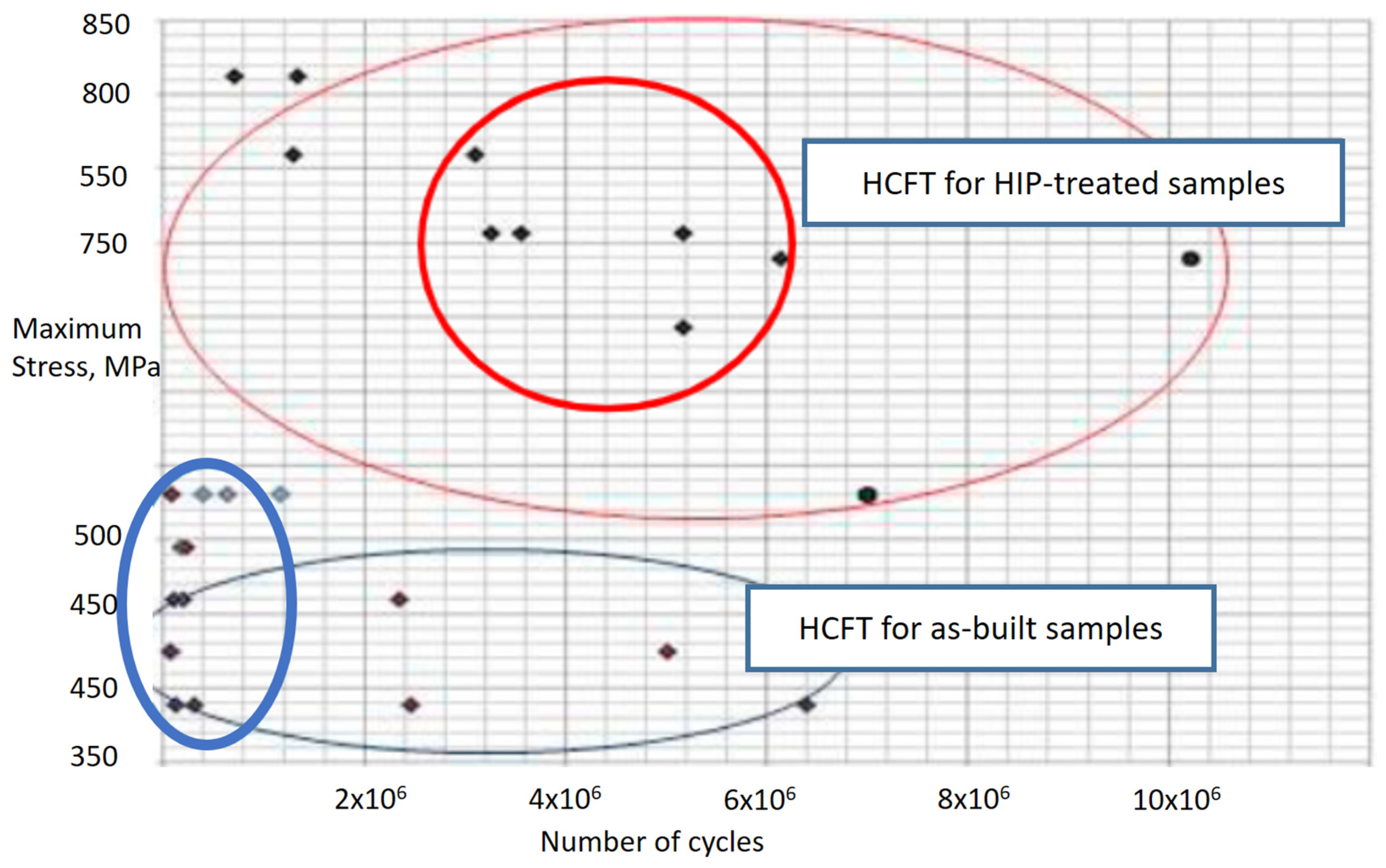 850
800
550
750
Maximum Stress, MPa
500
450
450
350

HCFT for HIP-treated samples

HCFT for as-built samples

$2x10^6$
$4x10^6$
$6x10^6$
$8x10^6$
$10x10^6$
Number of cycles